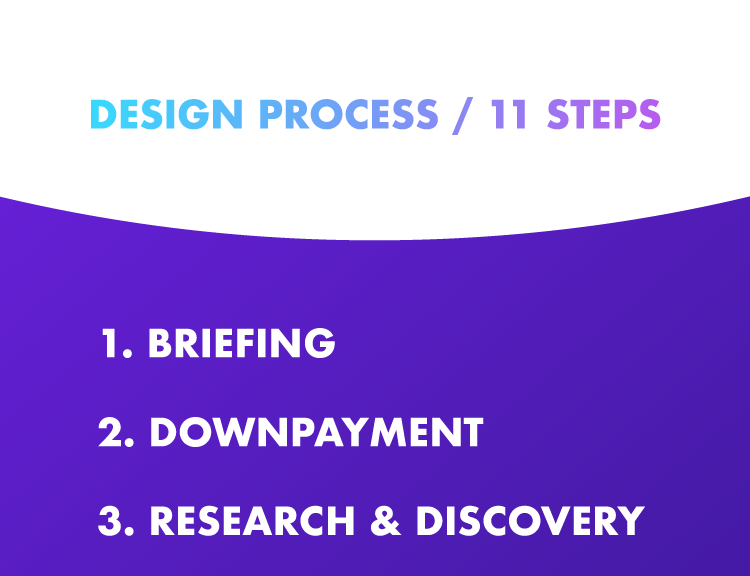 DESIGN PROCESS / 11 STEPS

1. BRIEFING

2. DOWNPAYMENT

3. RESEARCH & DISCOVERY